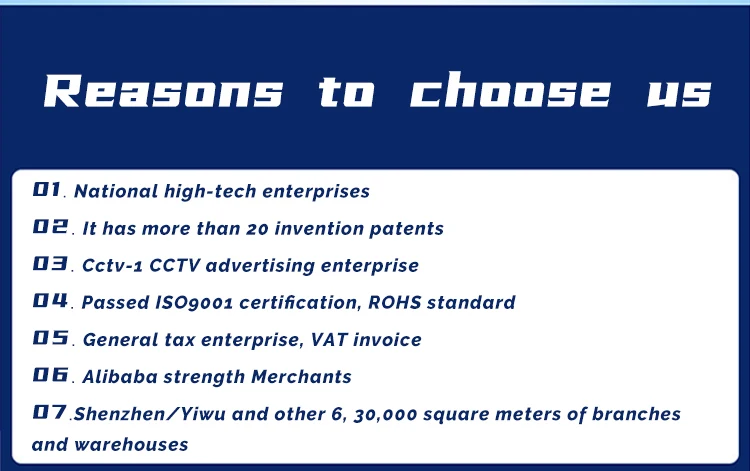 Reasons to choose us

01. National high-tech enterprises

02. It has more than 20 invention patents

03. Cctv-1 CCTV advertising enterprise

04. Passed ISO9001 certification, ROHS standard

05. General tax enterprise, VAT invoice

06. Alibaba strength Merchants

07.Shenzhen/Yiwu and other 6, 30,000 square meters of branches and warehouses